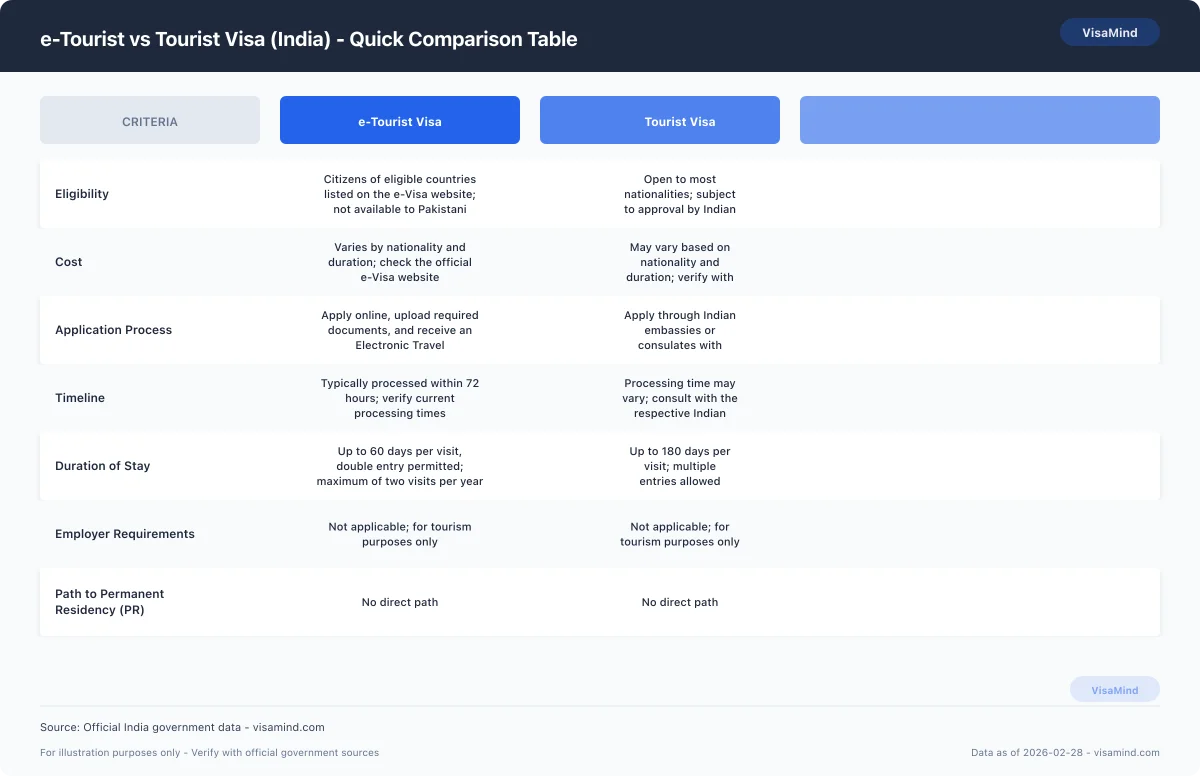 e-Tourist vs Tourist Visa (India) - Quick Comparison Table

VisaMind

| CRITERIA | e-Tourist Visa | Tourist Visa | |
|---|---|---|---|
| Eligibility | Citizens of eligible countries listed on the e-Visa website; not available to Pakistani | Open to most nationalities; subject to approval by Indian | |
| Cost | Varies by nationality and duration; check the official e-Visa website | May vary based on nationality and duration; verify with | |
| Application Process | Apply online, upload required documents, and receive an Electronic Travel | Apply through Indian embassies or consulates with | |
| Timeline | Typically processed within 72 hours; verify current processing times | Processing time may vary; consult with the respective Indian | |
| Duration of Stay | Up to 60 days per visit, double entry permitted; maximum of two visits per year | Up to 180 days per visit; multiple entries allowed | |
| Employer Requirements | Not applicable; for tourism purposes only | Not applicable; for tourism purposes only | |
| Path to Permanent Residency (PR) | No direct path | No direct path | |

VisaMind

Source: Official India government data - visamind.com

For illustration purposes only - Verify with official government sources

Data as of 2026-02-28 - visamind.com